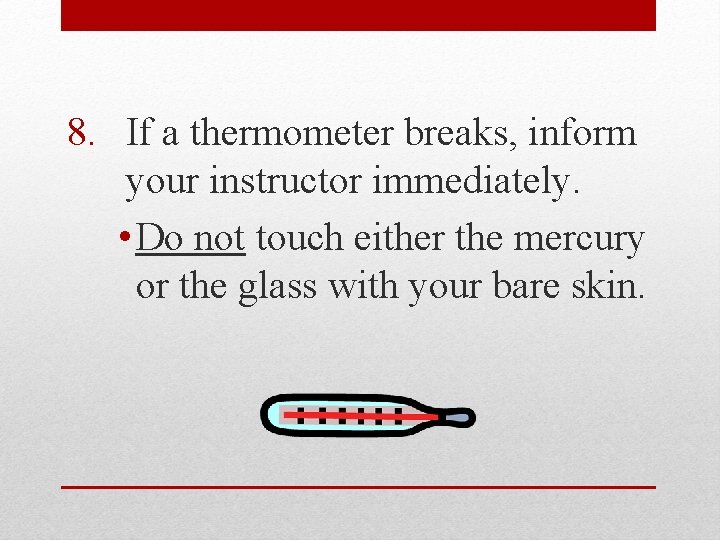 8. If a thermometer breaks, inform your instructor immediately.

• Do not touch either the mercury or the glass with your bare skin.